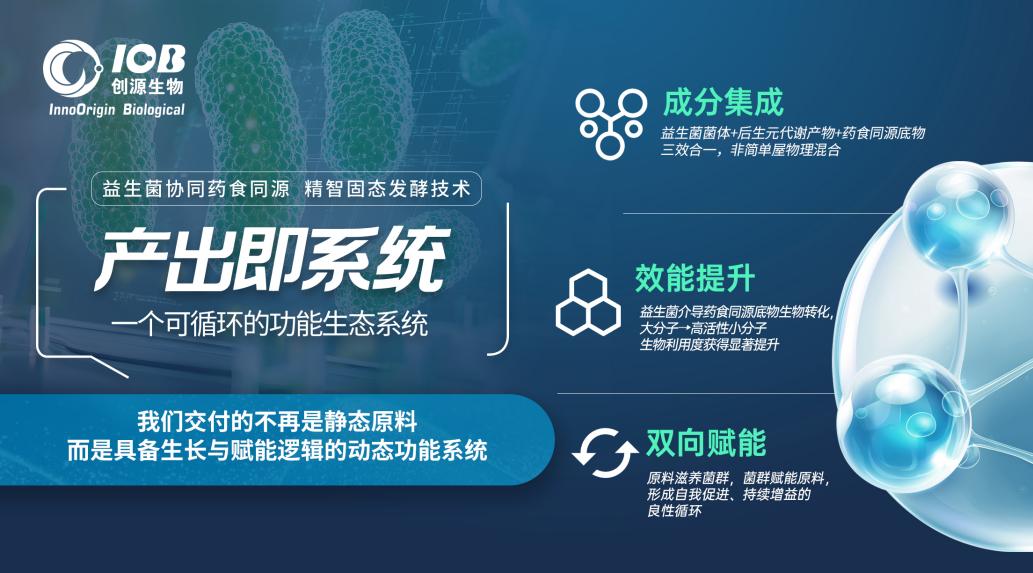 ICB
创源生物
InnoOrigin Biological

益生菌协同药食同源 精智固态发酵技术

产出即系统

一个可循环的功能生态系统

我们交付的不再是静态原料
而是具备生长与赋能逻辑的动态功能系统

成分集成

益生菌菌体+后生元代谢产物+药食同源底物
三效合一，非简单屋物理混合

效能提升

益生菌介导药食同源底物生物转化,
大分子→高活性小分子
生物利用度获得显著提升

双向赋能

原料滋养菌群，菌群赋能原料，
形成自我促进、持续增益的
良性循环